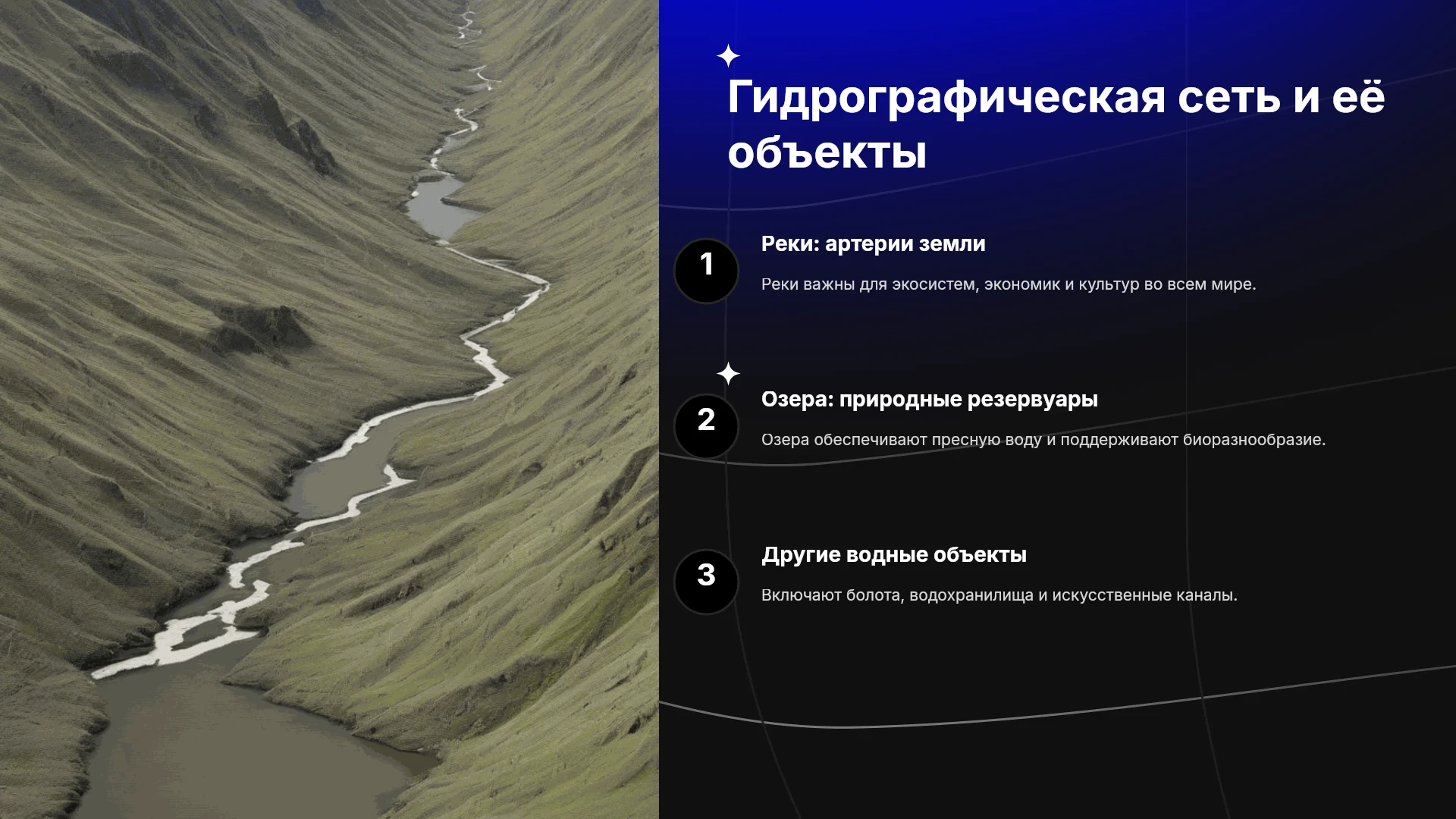 Гидрографическая сеть и её объекты

1

Реки: артерии земли

Реки важны для экосистем, экономик и культур во всем мире.

2

Озера: природные резервуары

Озера обеспечивают пресную воду и поддерживают биоразнообразие.

3

Другие водные объекты

Включают болота, водохранилища и искусственные каналы.